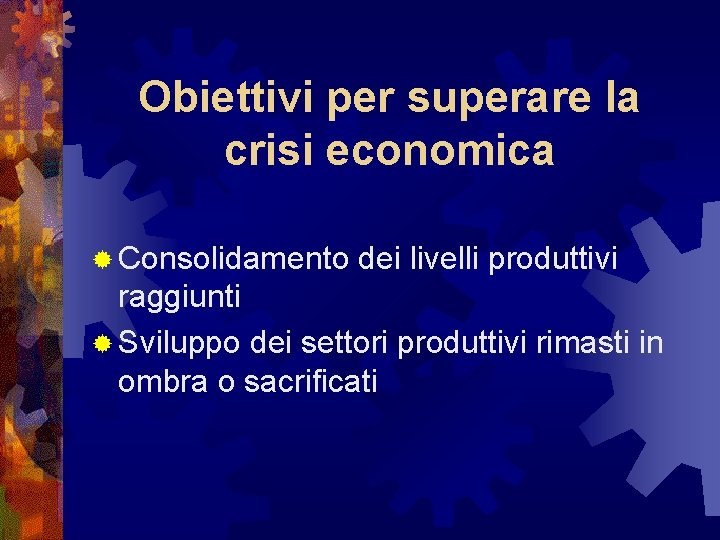 Obiettivi per superare la crisi economica

Consolidamento dei livelli produttivi raggiunti

Sviluppo dei settori produttivi rimasti in ombra o sacrificati